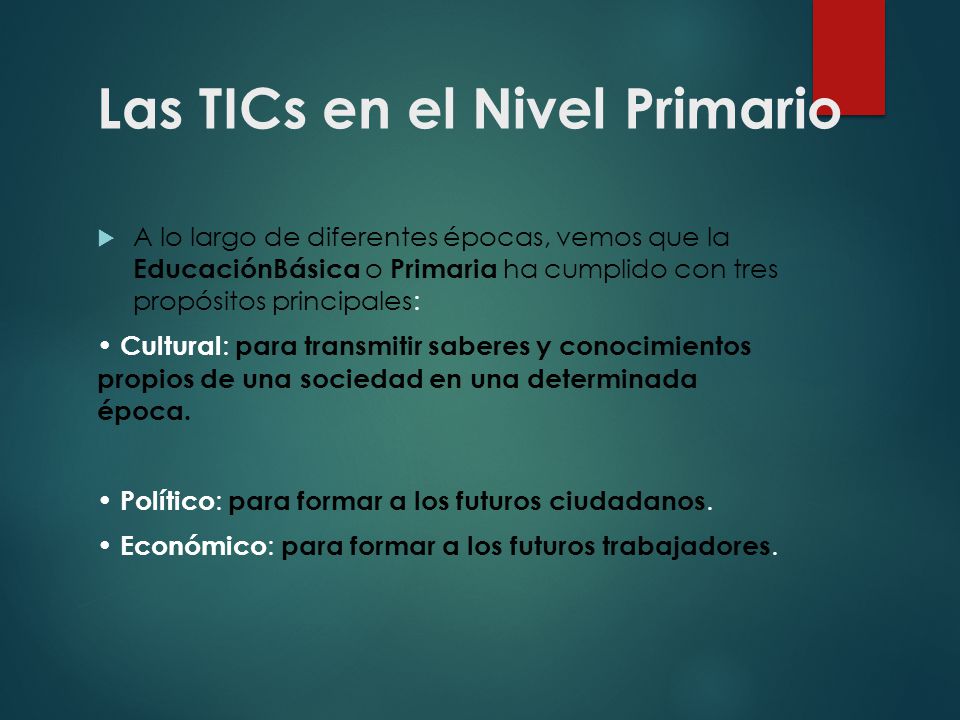 Las TICs en el Nivel Primario

A lo largo de diferentes épocas, vemos que la EducaciónBásica o Primaria ha cumplido con tres propósitos principales:

• Cultural: para transmitir saberes y conocimientos propios de una sociedad en una determinada época.

• Político: para formar a los futuros ciudadanos.

• Económico: para formar a los futuros trabajadores.